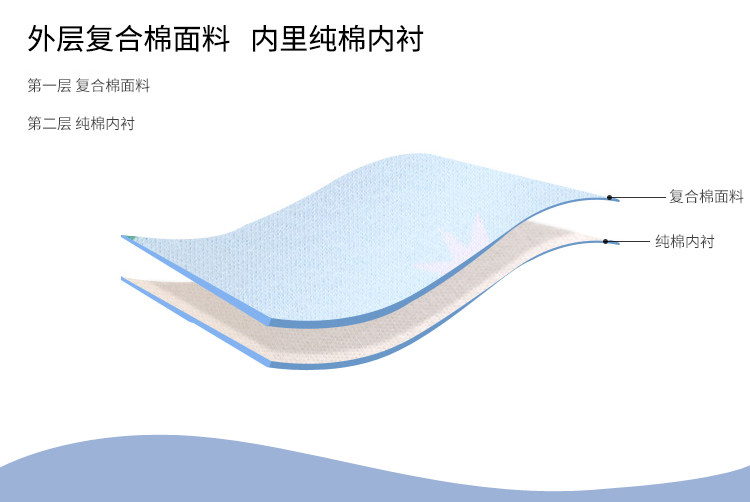 外层复合棉面料　内里纯棉内衬

第一层 复合棉面料

第二层 纯棉内衬

复合棉面料

纯棉内衬